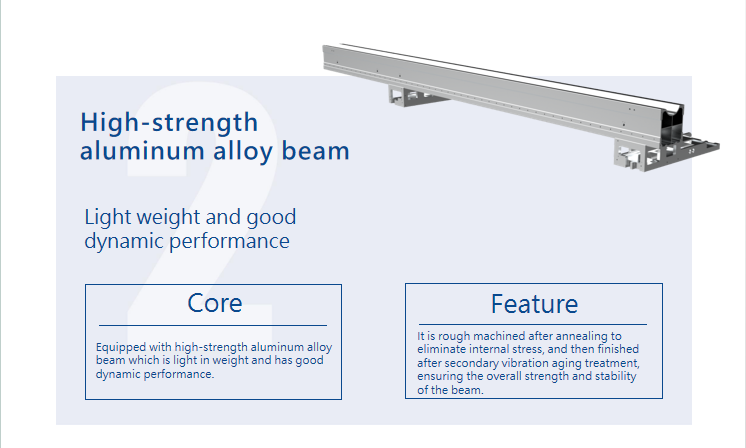 2

High-strength aluminum alloy beam

Light weight and good dynamic performance

Core

Equipped with high-strength aluminum alloy beam which is light in weight and has good dynamic performance.

Feature

It is rough machined after annealing to eliminate internal stress, and then finished after secondary vibration aging treatment, ensuring the overall strength and stability of the beam.